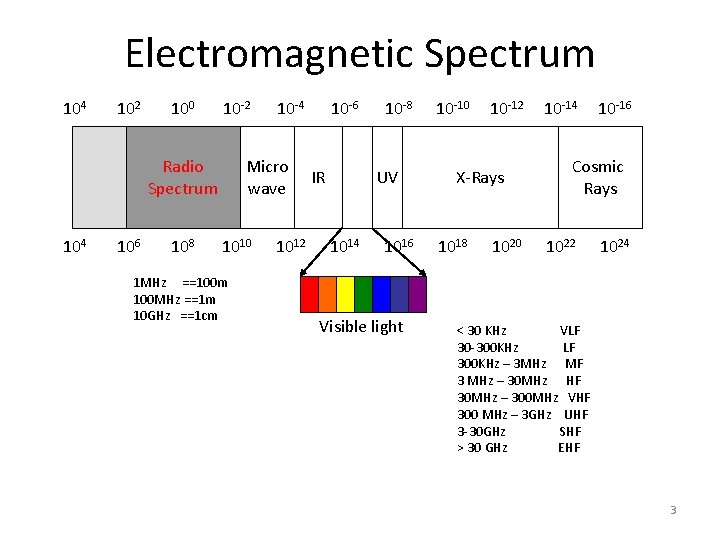 Electromagnetic Spectrum

$10^{4}$ $10^{2}$ $10^{0}$ $10^{-2}$ $10^{-4}$ $10^{-6}$ $10^{-8}$ $10^{-10}$ $10^{-12}$ $10^{-14}$ $10^{-16}$

Radio Spectrum

Micro wave

IR

UV

X-Rays

Cosmic Rays

$10^{4}$ $10^{6}$ $10^{8}$ $10^{10}$ $10^{12}$ $10^{14}$ $10^{16}$ $10^{18}$ $10^{20}$ $10^{22}$ $10^{24}$

1MHz ==100m
100MHz ==1m
10GHz ==1cm

Visible light

< 30 KHz VLF
30-300KHz LF
300KHz – 3MHz MF
3 MHz – 30MHz HF
30MHz – 300MHz VHF
300 MHz – 3GHz UHF
3-30GHz SHF
> 30 GHz EHF

3